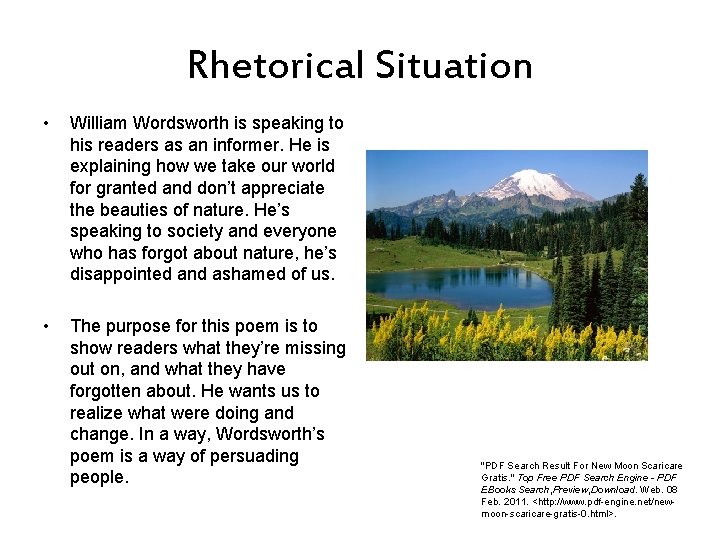 Rhetorical Situation

• William Wordsworth is speaking to his readers as an informer. He is explaining how we take our world for granted and don't appreciate the beauties of nature. He's speaking to society and everyone who has forgot about nature, he's disappointed and ashamed of us.

• The purpose for this poem is to show readers what they're missing out on, and what they have forgotten about. He wants us to realize what were doing and change. In a way, Wordsworth's poem is a way of persuading people.

"PDF Search Result For New Moon Scaricare Gratis." Top Free PDF Search Engine - PDF EBooks Search,Preview,Download. Web. 08 Feb. 2011. <http://www.pdf-engine.net/new-moon-scaricare-gratis-0.html>.